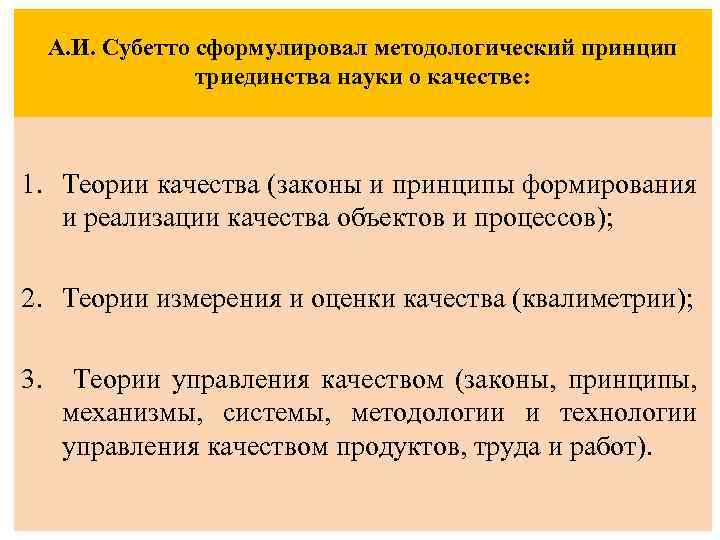 А.И. Субетто сформулировал методологический принцип триединства науки о качестве:

1. Теории качества (законы и принципы формирования и реализации качества объектов и процессов);

2. Теории измерения и оценки качества (квалиметрии);

3. Теории управления качеством (законы, принципы, механизмы, системы, методологии и технологии управления качеством продуктов, труда и работ).